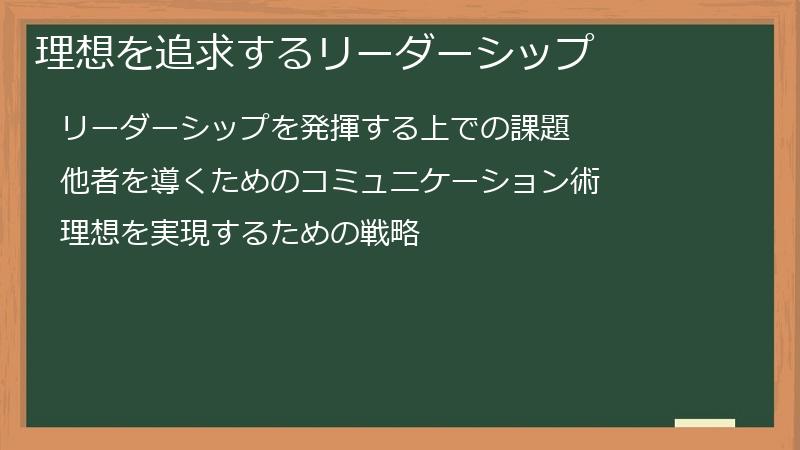 理想を追求するリーダーシップ

リーダーシップを発揮する上での課題

他者を導くためのコミュニケーション術

理想を実現するための戦略